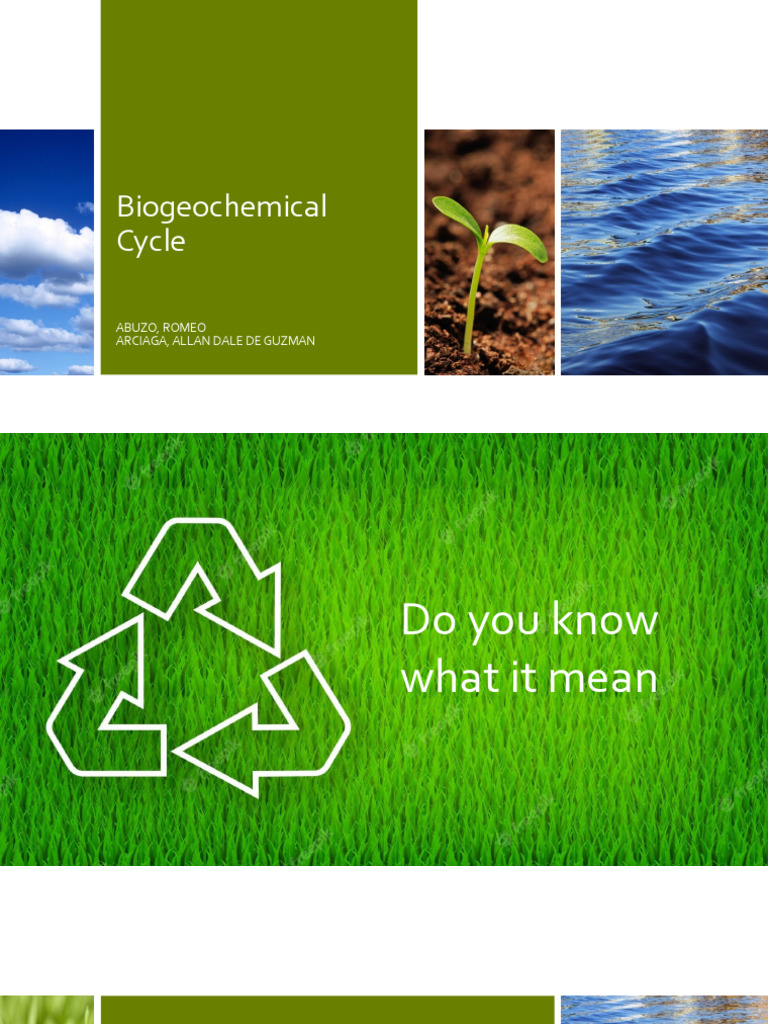 Biogeochemical Cycle

ABUZO, ROMEO
ARCIAGA, ALLAN DALE DE GUZMAN

Do you know what it mean